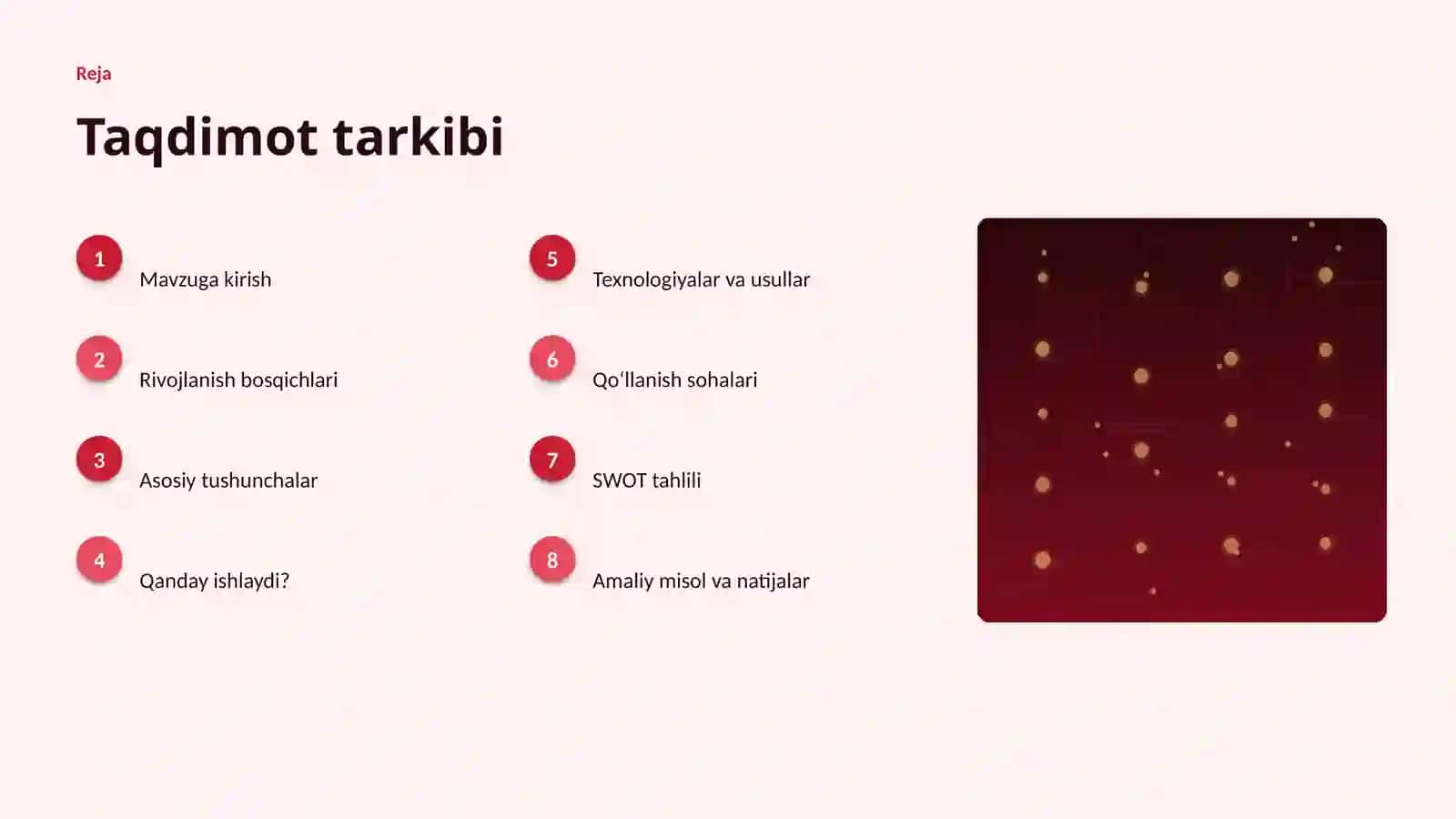 Reja

Taqdimot tarkibi

1 Mavzuga kirish

2 Rivojlanish bosqichlari

3 Asosiy tushunchalar

4 Qanday ishlaydi?

5 Texnologiyalar va usullar

6 Qoʻllanish sohalari

7 SWOT tahlili

8 Amaliy misol va natijalar